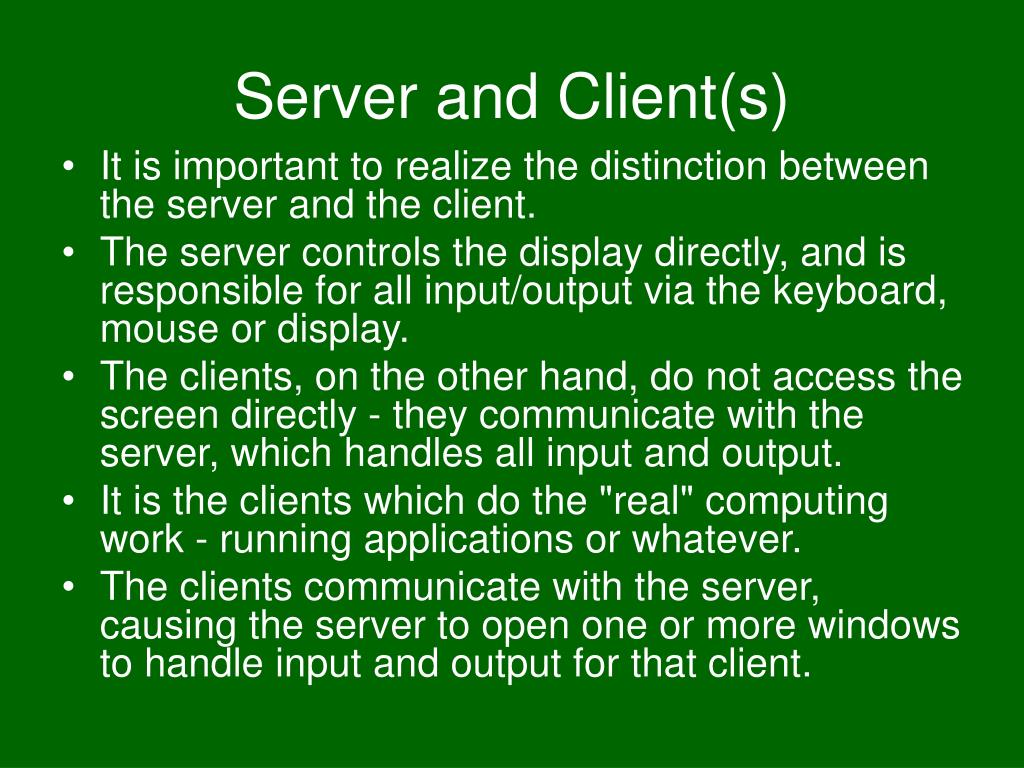 Server and Client(s)

• It is important to realize the distinction between the server and the client.
• The server controls the display directly, and is responsible for all input/output via the keyboard, mouse or display.
• The clients, on the other hand, do not access the screen directly - they communicate with the server, which handles all input and output.
• It is the clients which do the "real" computing work - running applications or whatever.
• The clients communicate with the server, causing the server to open one or more windows to handle input and output for that client.